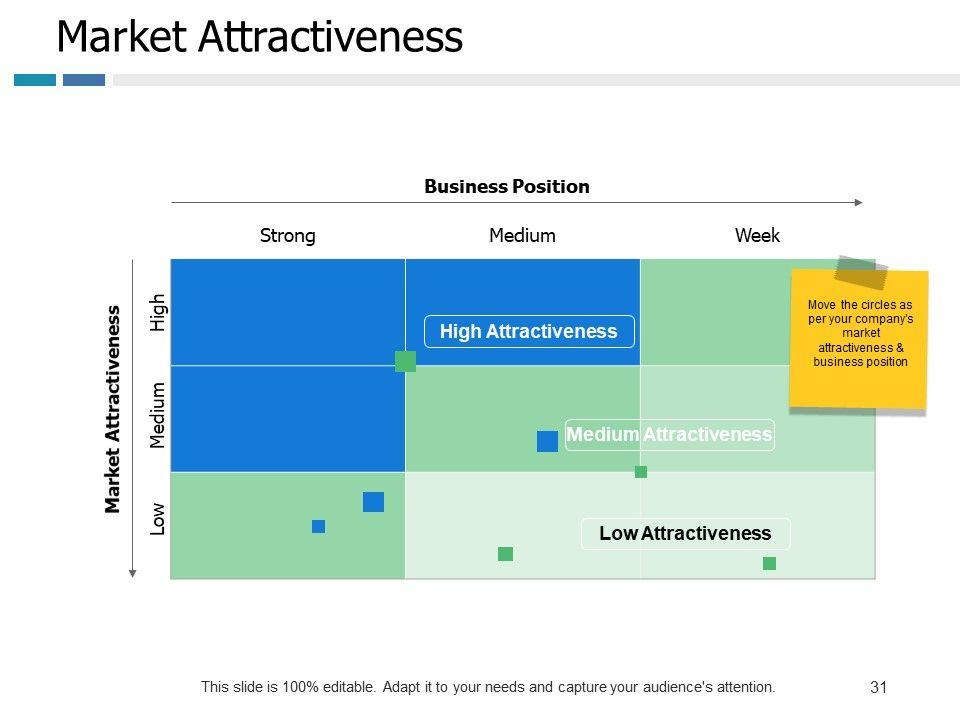 Market Attractiveness

Business Position

Strong

Medium

Week

Market Attractiveness

High

Medium

Low

High Attractiveness

Medium Attractiveness

Low Attractiveness

Move the circles as per your company's market attractiveness & business position

This slide is 100% editable. Adapt it to your needs and capture your audience's attention.

31